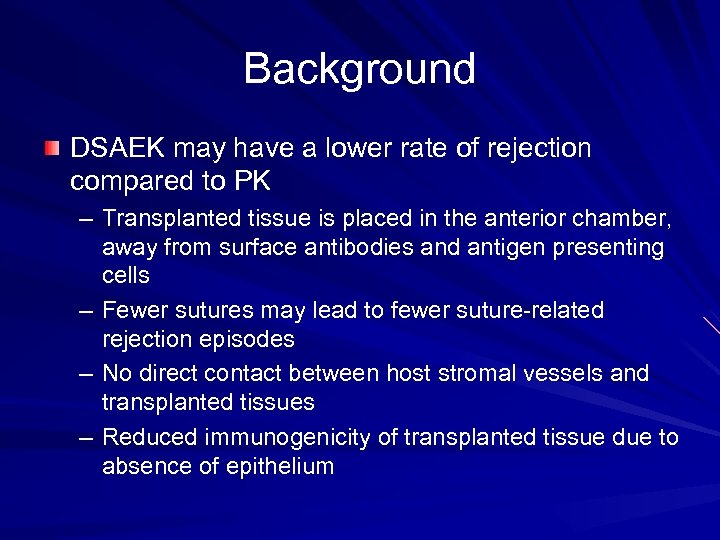 Background

DSAEK may have a lower rate of rejection compared to PK

– Transplanted tissue is placed in the anterior chamber, away from surface antibodies and antigen presenting cells

– Fewer sutures may lead to fewer suture-related rejection episodes

– No direct contact between host stromal vessels and transplanted tissues

– Reduced immunogenicity of transplanted tissue due to absence of epithelium